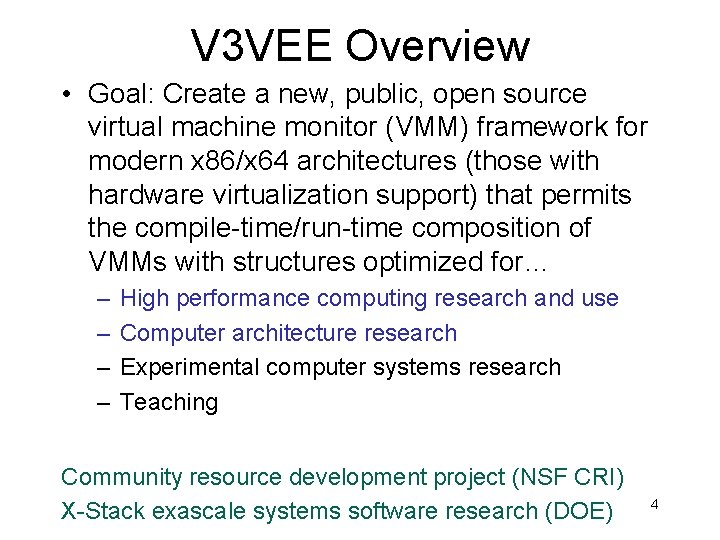 V3VEE Overview

• Goal: Create a new, public, open source virtual machine monitor (VMM) framework for modern x86/x64 architectures (those with hardware virtualization support) that permits the compile-time/run-time composition of VMMs with structures optimized for…
– High performance computing research and use
– Computer architecture research
– Experimental computer systems research
– Teaching

Community resource development project (NSF CRI)
X-Stack exascale systems software research (DOE)

4